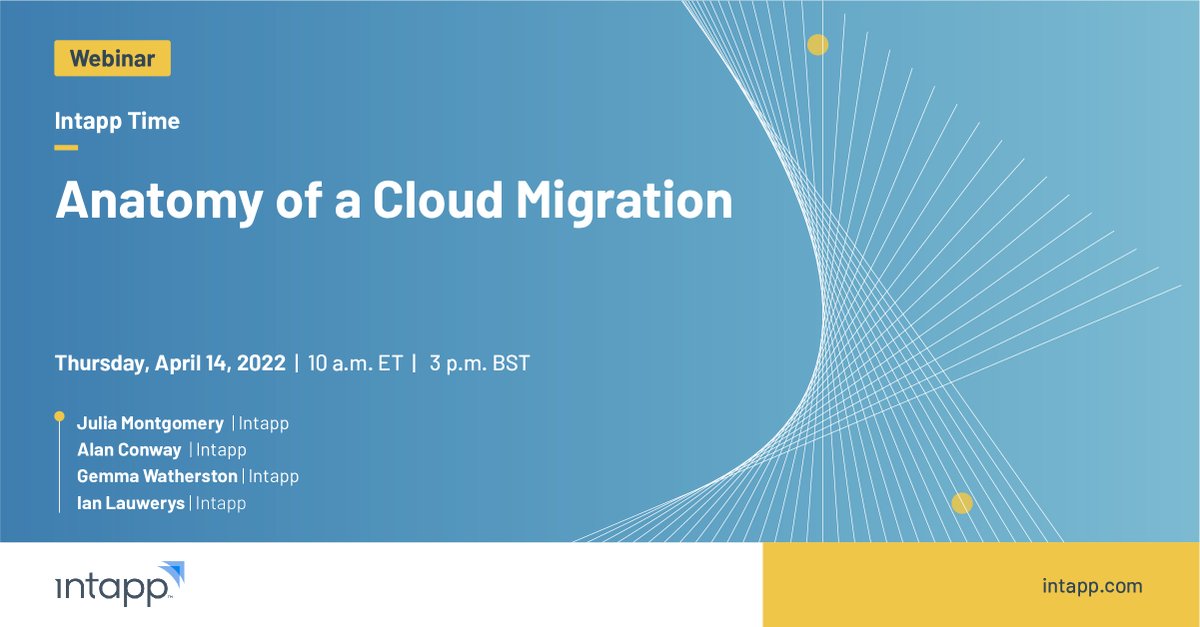 Webinar

Intapp Time

Anatomy of a Cloud Migration

Thursday, April 14, 2022 | 10 a.m. ET | 3 p.m. BST

Julia Montgomery | Intapp
Alan Conway | Intapp
Gemma Watherston | Intapp
Ian Lauwerys | Intapp

intapp

intapp.com